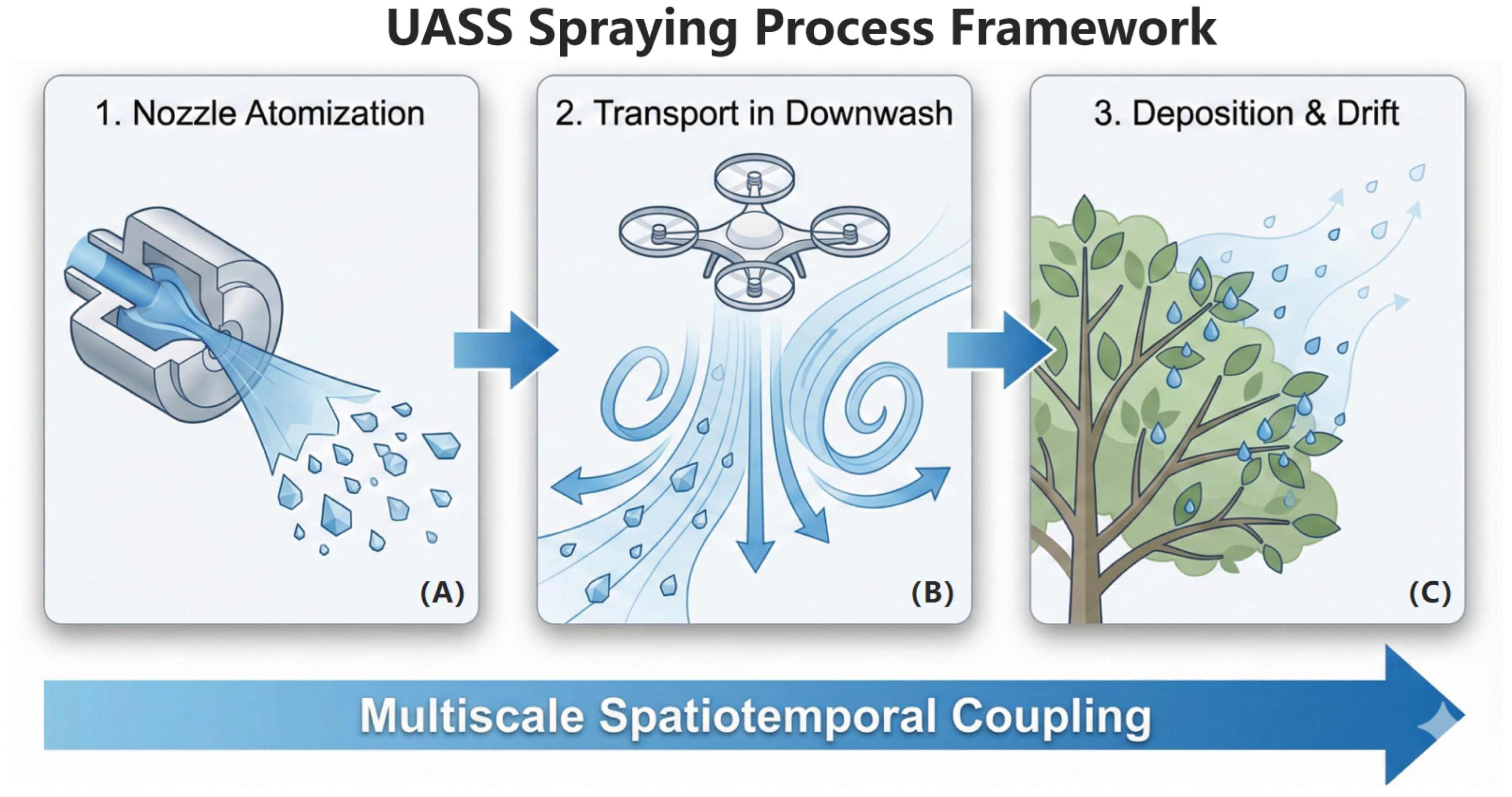 UASS Spraying Process Framework

1. Nozzle Atomization

(A)

2. Transport in Downwash

(B)

3. Deposition & Drift

(C)

Multiscale Spatiotemporal Coupling